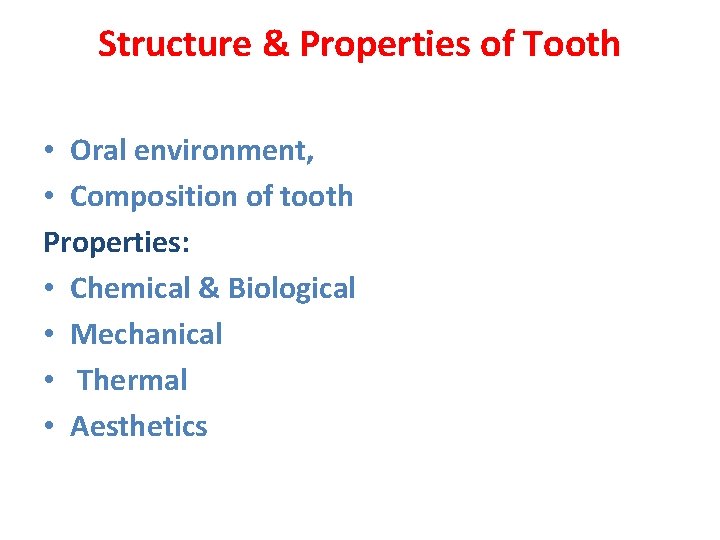 Structure & Properties of Tooth

• Oral environment,
• Composition of tooth

Properties:
• Chemical & Biological
• Mechanical
• Thermal
• Aesthetics